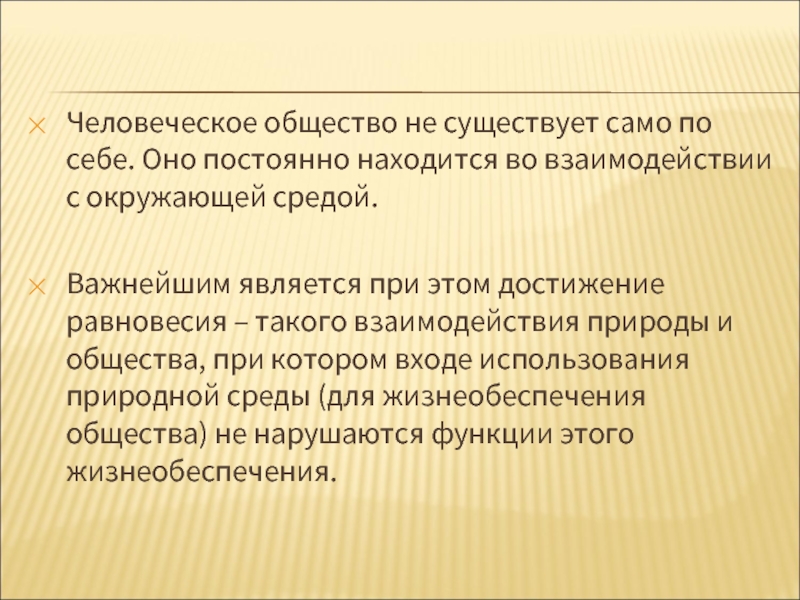 Человеческое общество не существует само по себе. Оно постоянно находится во взаимодействии с окружающей средой.

Важнейшим является при этом достижение равновесия – такого взаимодействия природы и общества, при котором входе использования природной среды (для жизнеобеспечения общества) не нарушаются функции этого жизнеобеспечения.